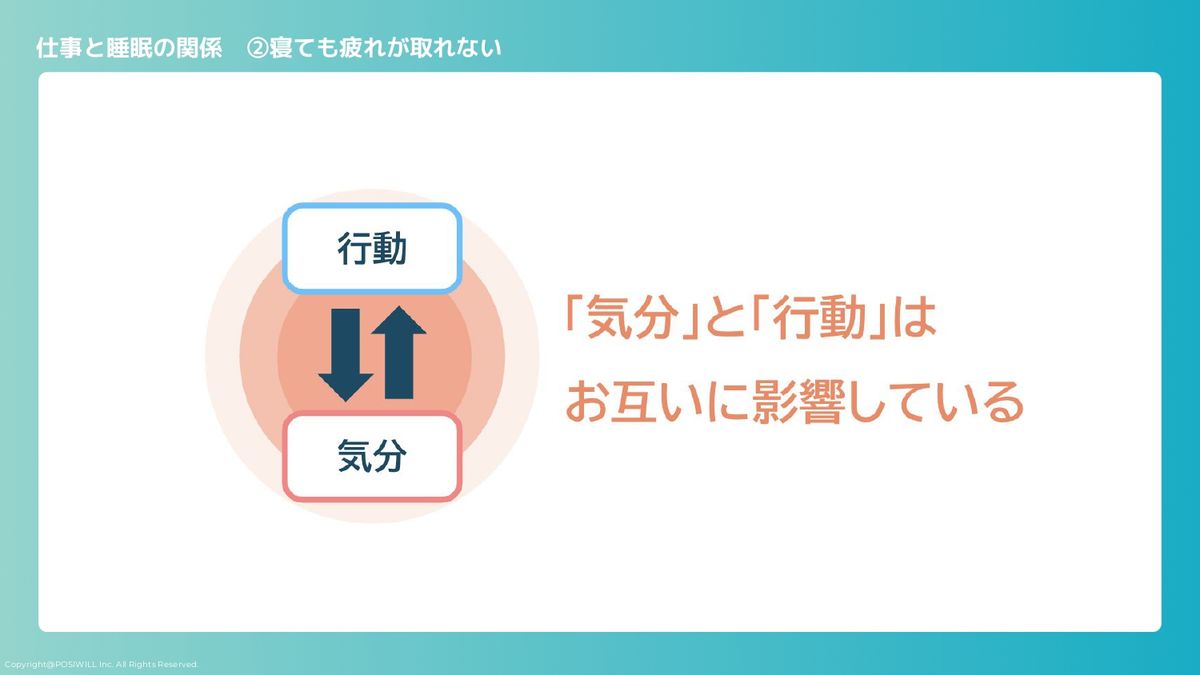 仕事と睡眠の関係　②寝ても疲れが取れない

行動

気分

「気分」と「行動」は
お互いに影響している

Copyright@POSIWILL Inc. All Rights Reserved.